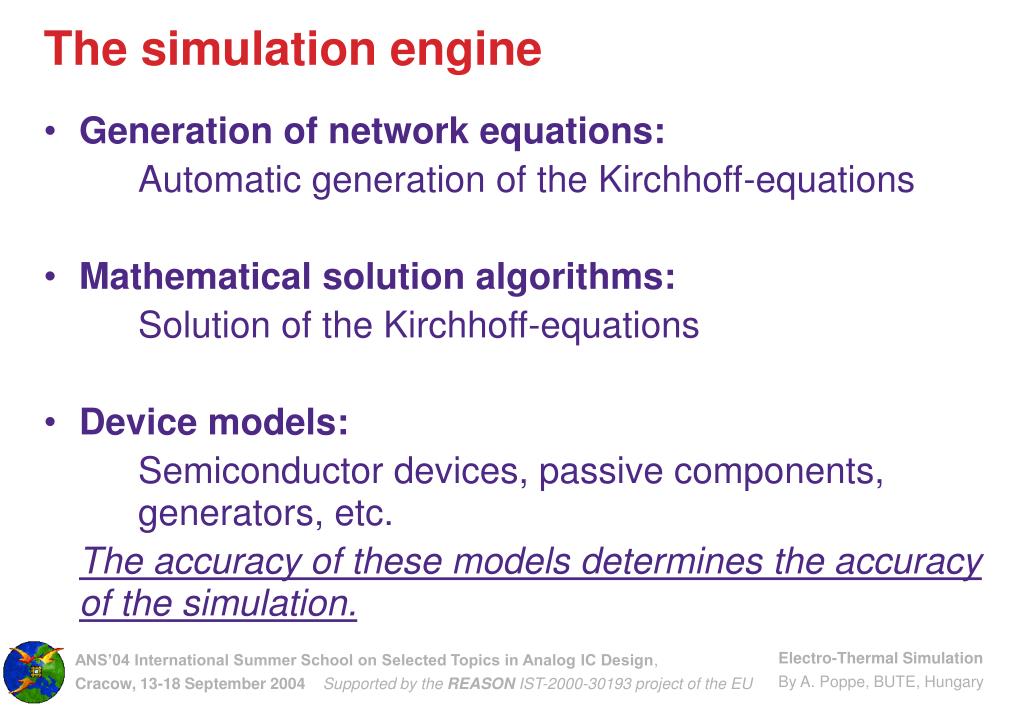 The simulation engine

• Generation of network equations:
Automatic generation of the Kirchhoff-equations

• Mathematical solution algorithms:
Solution of the Kirchhoff-equations

• Device models:
Semiconductor devices, passive components, generators, etc.
The accuracy of these models determines the accuracy of the simulation.

ANS'04 International Summer School on Selected Topics in Analog IC Design, Cracow, 13-18 September 2004 Supported by the REASON IST-2000-30193 project of the EU

Electro-Thermal Simulation
By A. Poppe, BUTE, Hungary